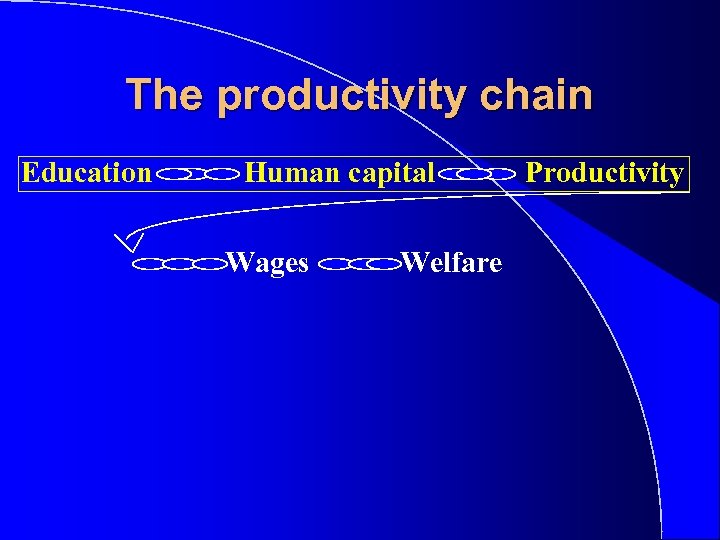 The productivity chain

Education Human capital Productivity

Wages Welfare